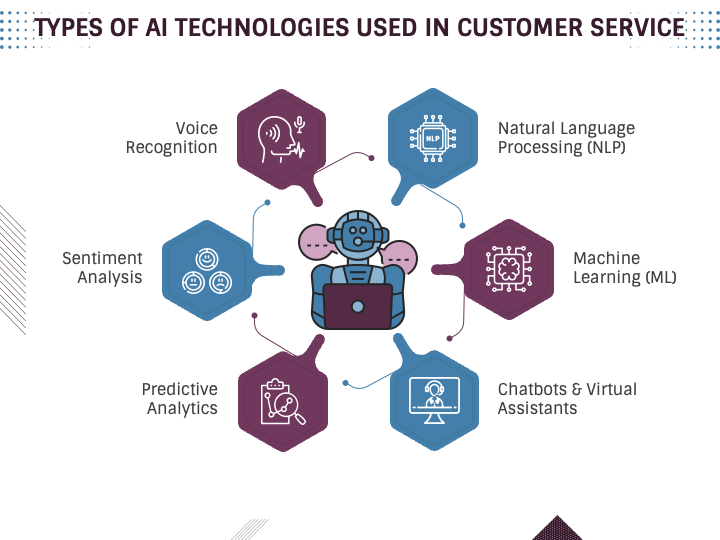 TYPES OF AI TECHNOLOGIES USED IN CUSTOMER SERVICE

Voice Recognition

NLP

Natural Language Processing (NLP)

Sentiment Analysis

Machine Learning (ML)

Predictive Analytics

Chatbots & Virtual Assistants